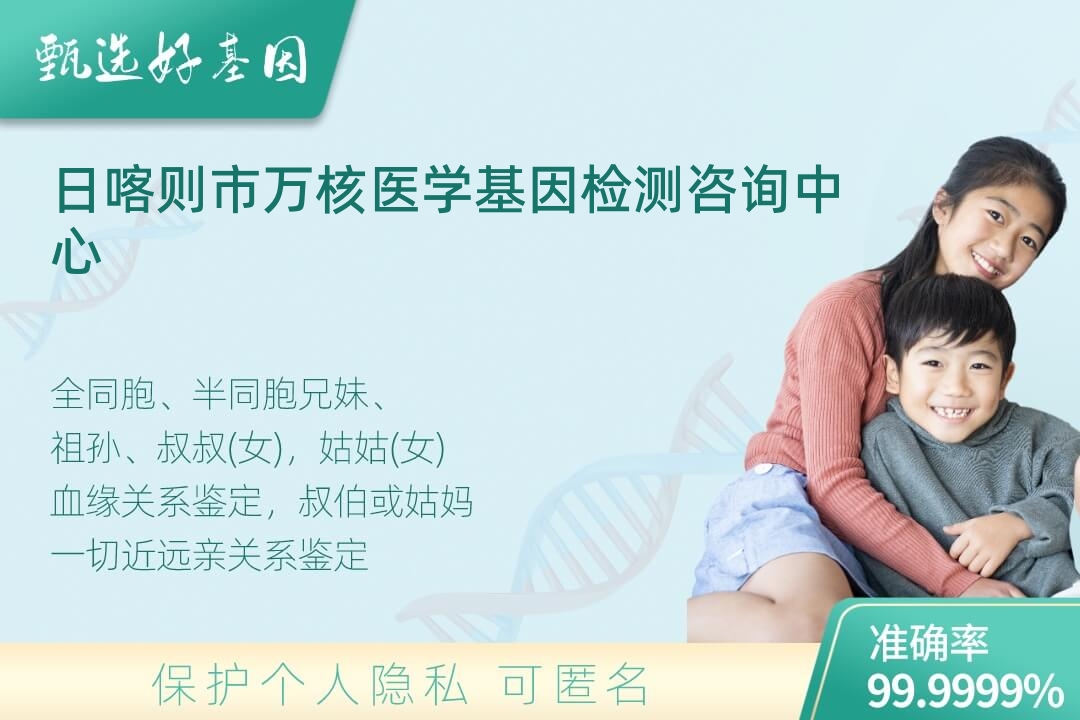 甄选好基因

日喀则市万核医学基因检测咨询中心

全同胞、半同胞兄妹、
祖孙、叔叔(女)，姑姑(女)
血缘关系鉴定，叔伯或姑妈
一切近远亲关系鉴定

保护个人隐私 可匿名

准确率
99.9999%